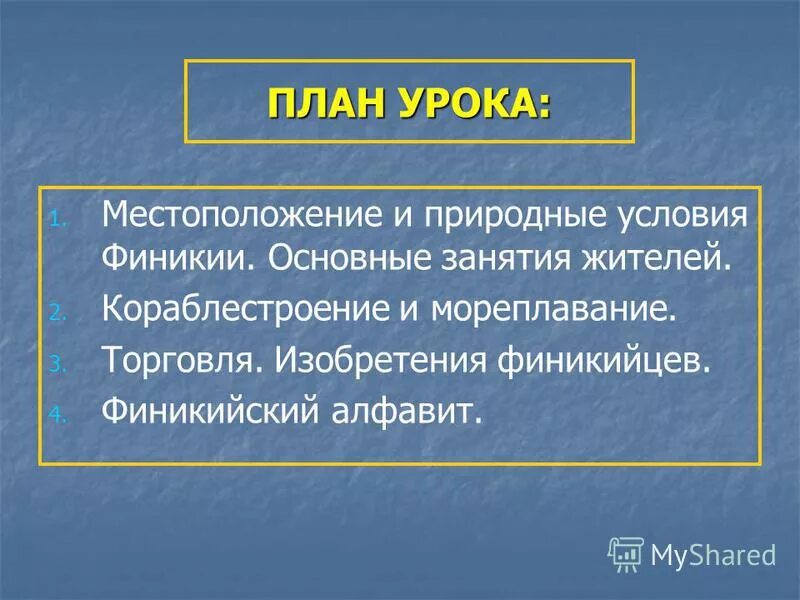 ПЛАН УРОКА:

1. Местоположение и природные условия Финикии. Основные занятия жителей.
2. Кораблестроение и мореплавание.
3. Торговля. Изобретения финикийцев.
4. Финикийский алфавит.

MyShared